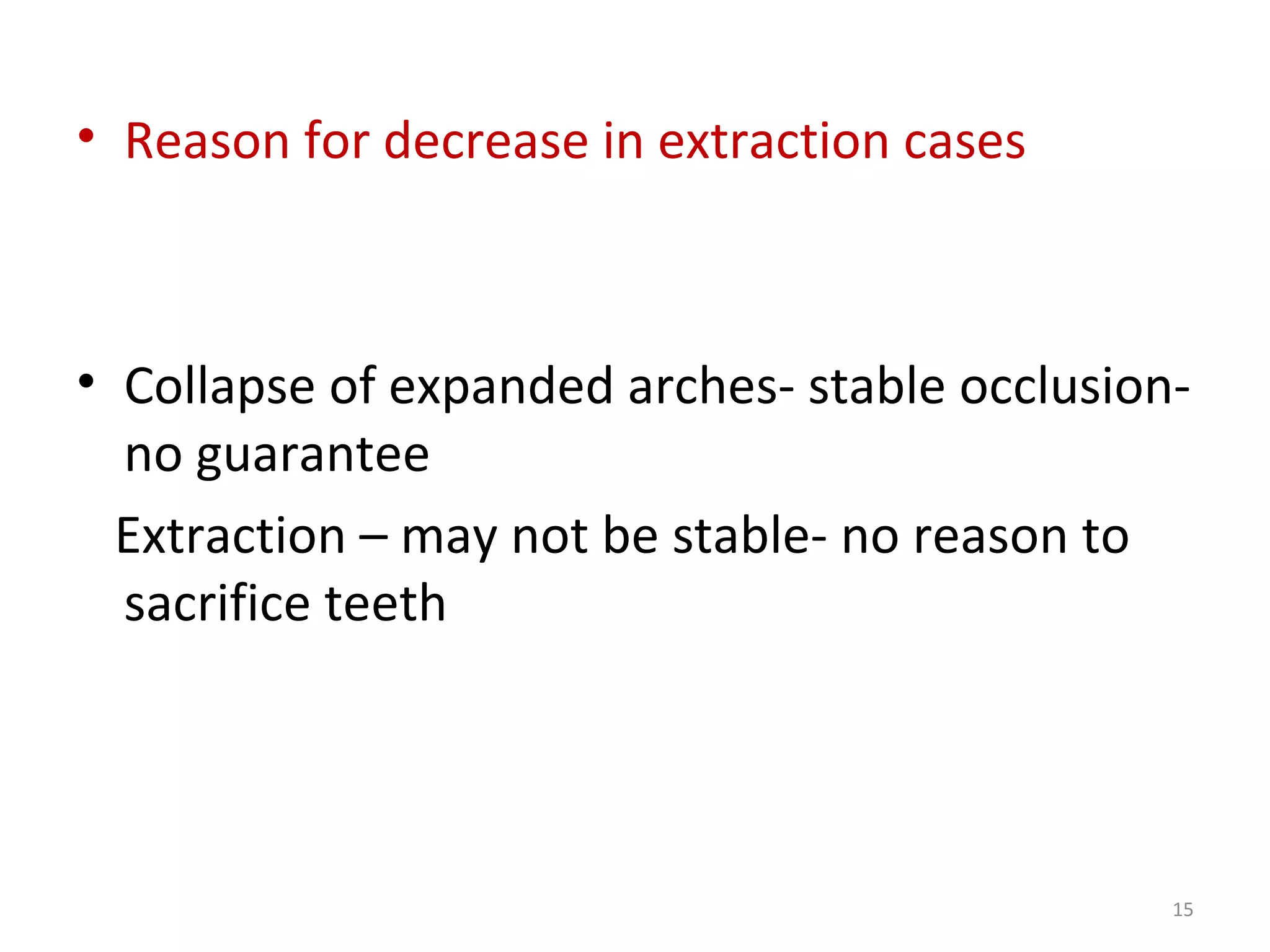 • Reason for decrease in extraction cases

• Collapse of expanded arches- stable occlusion- no guarantee

Extraction – may not be stable- no reason to sacrifice teeth

15